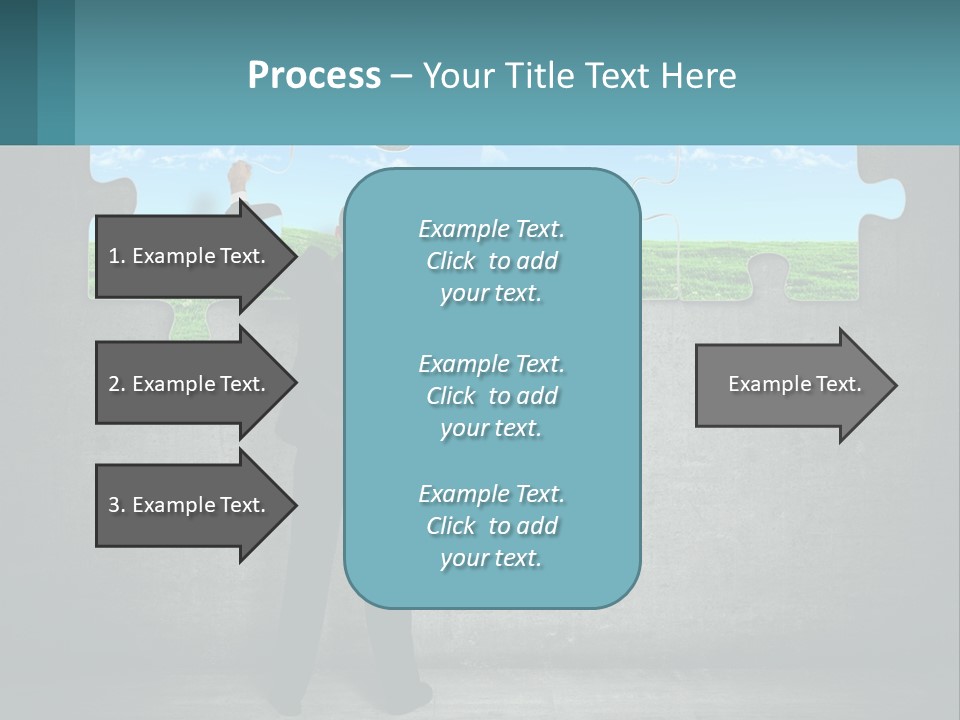 Process – Your Title Text Here

1. Example Text.

2. Example Text.

3. Example Text.

Example Text. Click to add your text.

Example Text. Click to add your text.

Example Text. Click to add your text.

Example Text.